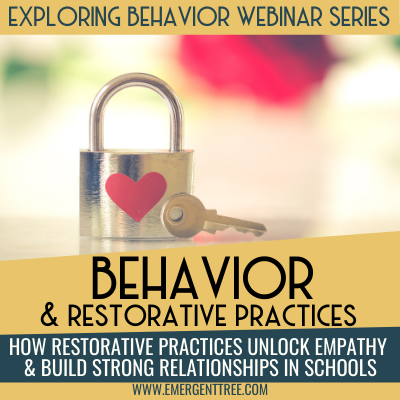 EXPLORING BEHAVIOR WEBINAR SERIES

BEHAVIOR
& RESTORATIVE PRACTICES

HOW RESTORATIVE PRACTICES UNLOCK EMPATHY & BUILD STRONG RELATIONSHIPS IN SCHOOLS

WWW.EMERGENTTREE.COM